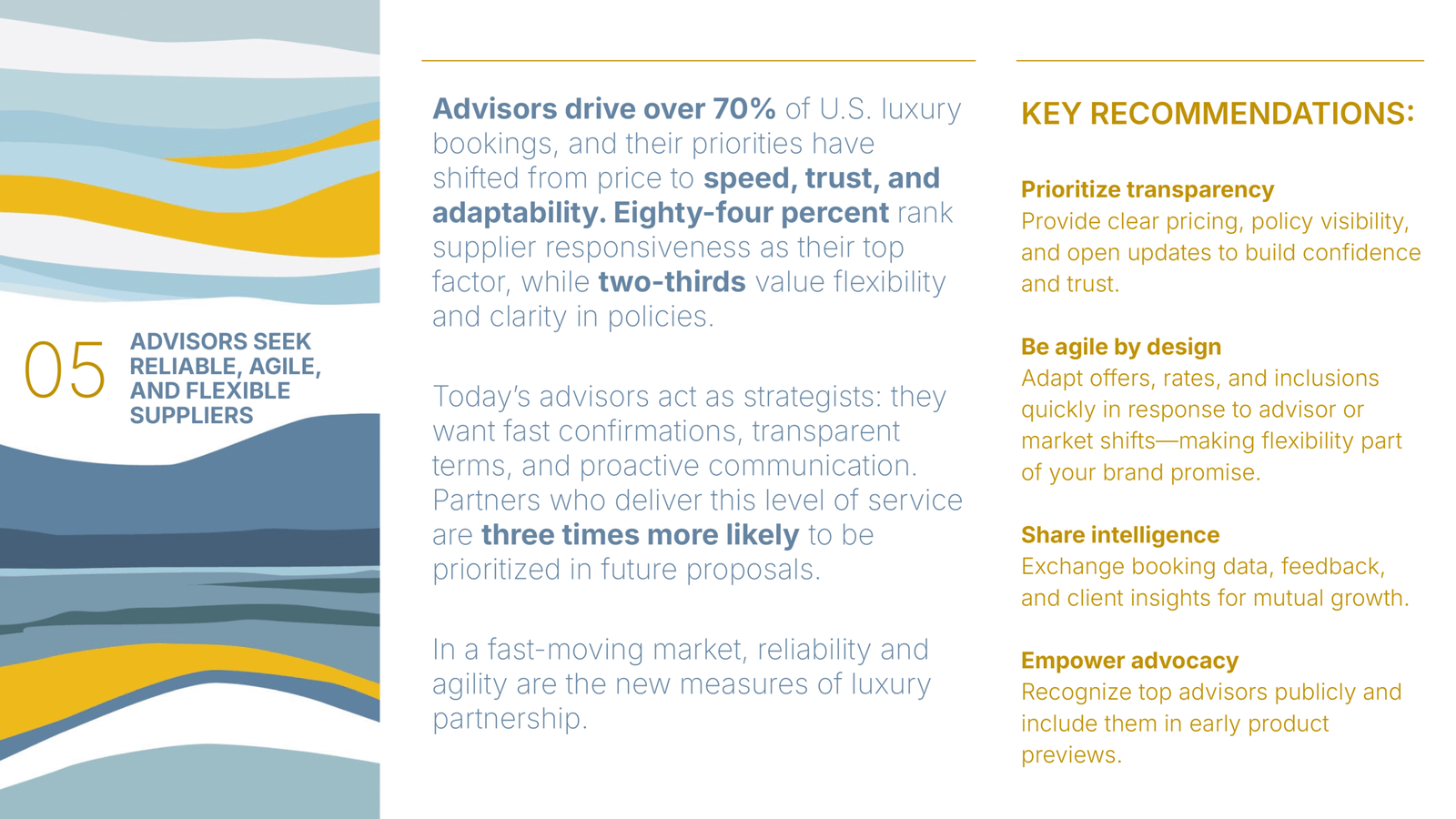 05 ADVISORS SEEK RELIABLE, AGILE, AND FLEXIBLE SUPPLIERS

Advisors drive over 70% of U.S. luxury bookings, and their priorities have shifted from price to speed, trust, and adaptability. Eighty-four percent rank supplier responsiveness as their top factor, while two-thirds value flexibility and clarity in policies.

Today's advisors act as strategists: they want fast confirmations, transparent terms, and proactive communication. Partners who deliver this level of service are three times more likely to be prioritized in future proposals.

In a fast-moving market, reliability and agility are the new measures of luxury partnership.

KEY RECOMMENDATIONS:

Prioritize transparency
Provide clear pricing, policy visibility, and open updates to build confidence and trust.

Be agile by design
Adapt offers, rates, and inclusions quickly in response to advisor or market shifts—making flexibility part of your brand promise.

Share intelligence
Exchange booking data, feedback, and client insights for mutual growth.

Empower advocacy
Recognize top advisors publicly and include them in early product previews.